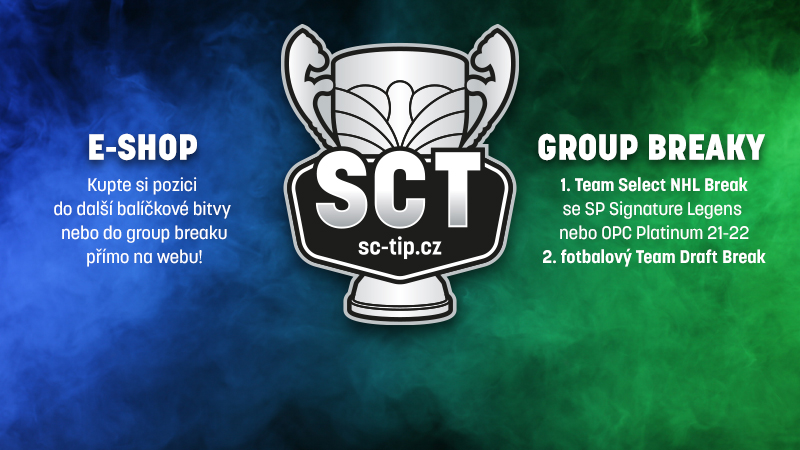 E-SHOP

Kupte si pozici do další balíčkové bitvy nebo do group breaku přímo na webu!

SCT
sc-tip.cz

GROUP BREAKY

1. Team Select NHL Break
se SP Signature Legens
nebo OPC Platinum 21-22
2. fotbalový Team Draft Break